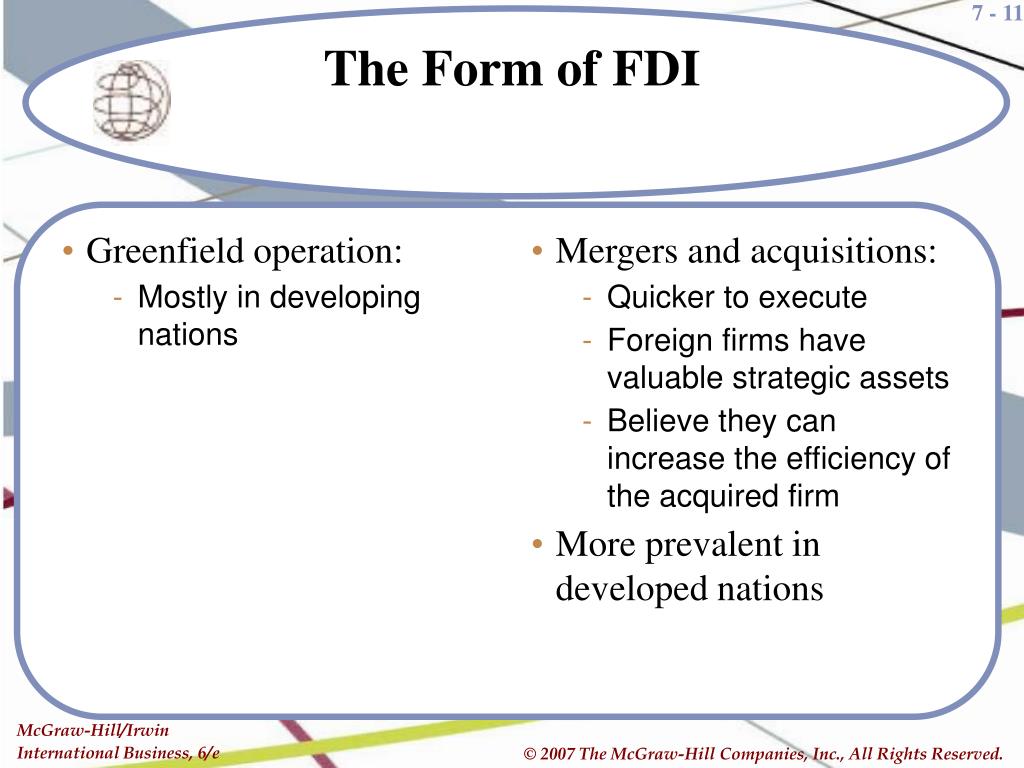 7 - 11

The Form of FDI

• Greenfield operation:
- Mostly in developing nations

• Mergers and acquisitions:
- Quicker to execute
- Foreign firms have valuable strategic assets
- Believe they can increase the efficiency of the acquired firm

• More prevalent in developed nations

McGraw-Hill/Irwin
International Business, 6/e

© 2007 The McGraw-Hill Companies, Inc., All Rights Reserved.